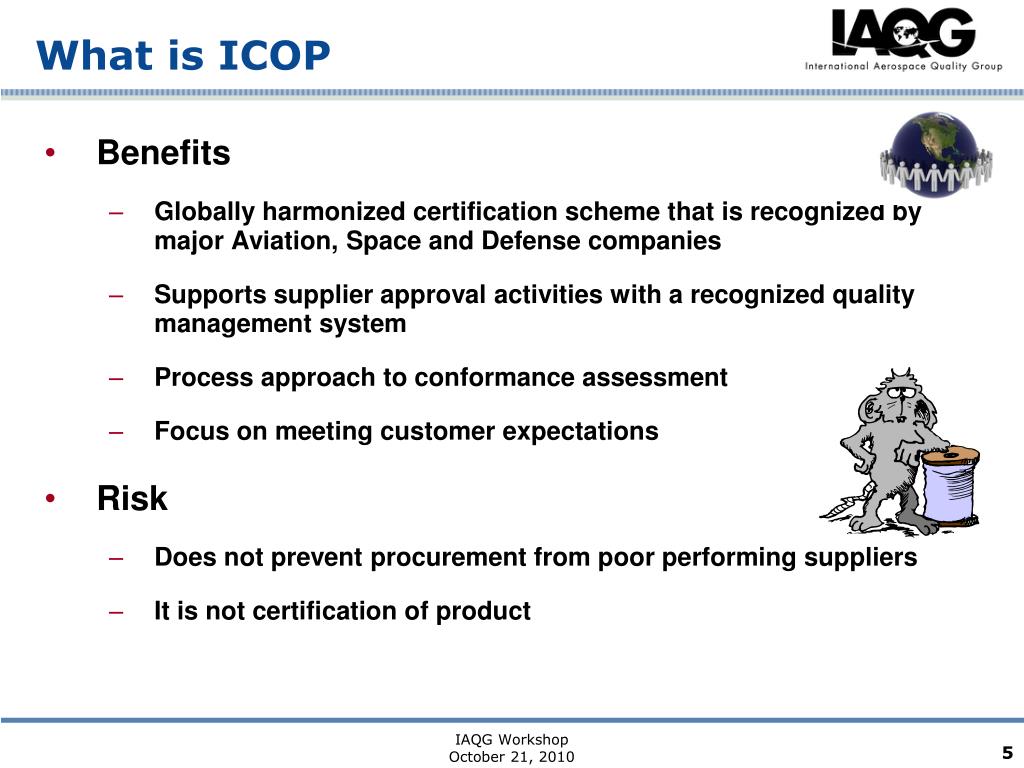 What is ICOP

IAQG
International Aerospace Quality Group

• Benefits

– Globally harmonized certification scheme that is recognized by major Aviation, Space and Defense companies

– Supports supplier approval activities with a recognized quality management system

– Process approach to conformance assessment

– Focus on meeting customer expectations

• Risk

– Does not prevent procurement from poor performing suppliers

– It is not certification of product

IAQG Workshop
October 21, 2010

5